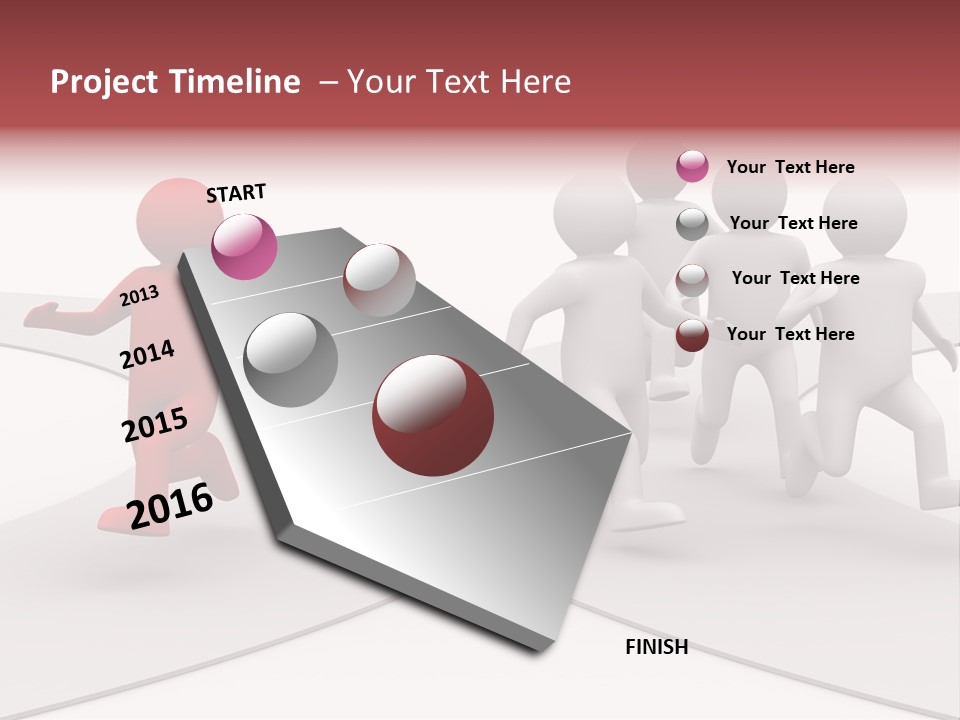 Project Timeline – Your Text Here

START

2013

2014

2015

2016

Your Text Here

Your Text Here

Your Text Here

Your Text Here

FINISH